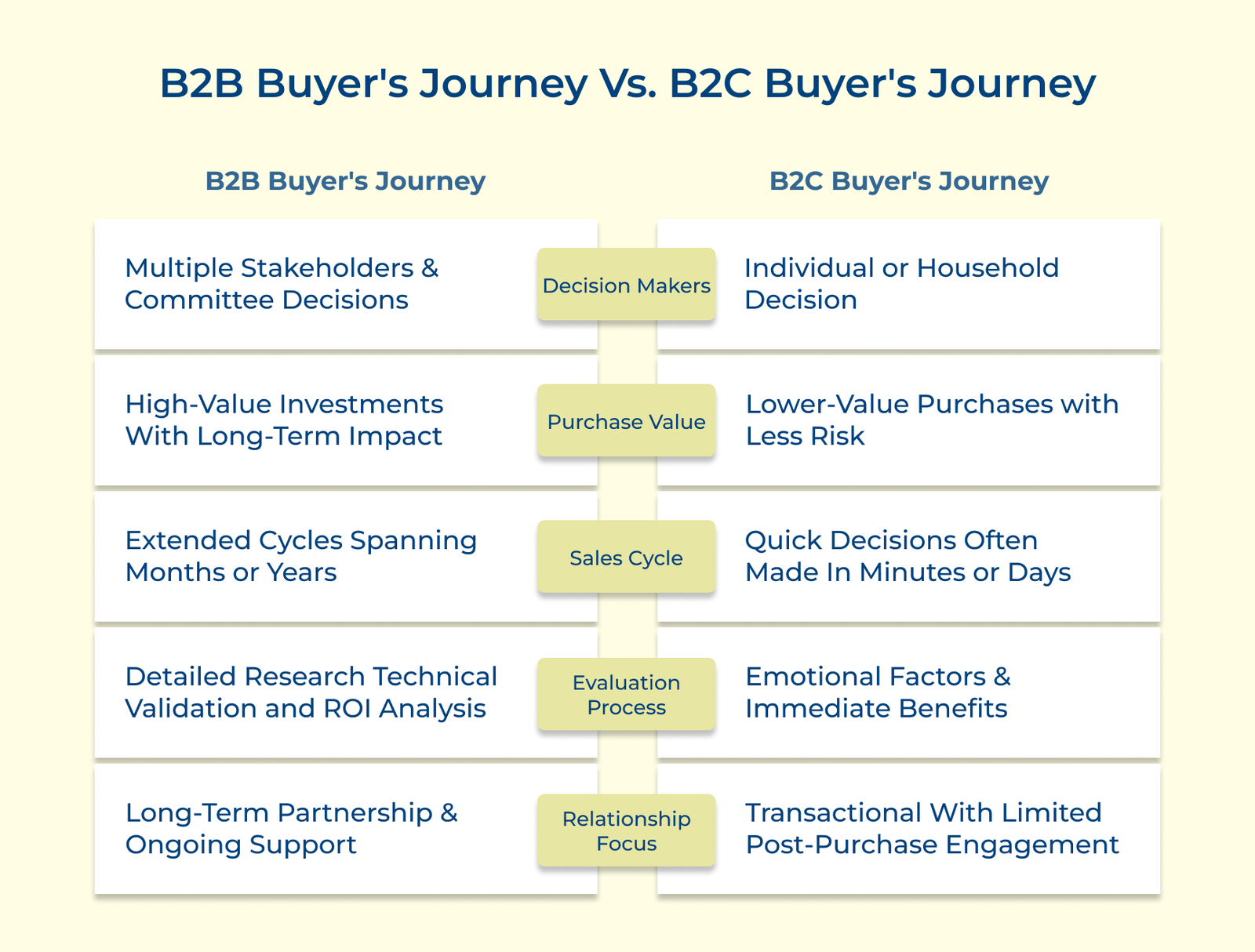 B2B Buyer's Journey Vs. B2C Buyer's Journey

| B2B Buyer's Journey | | B2C Buyer's Journey |
|---|---|---|
| Multiple Stakeholders & Committee Decisions | Decision Makers | Individual or Household Decision |
| High-Value Investments With Long-Term Impact | Purchase Value | Lower-Value Purchases with Less Risk |
| Extended Cycles Spanning Months or Years | Sales Cycle | Quick Decisions Often Made In Minutes or Days |
| Detailed Research Technical Validation and ROI Analysis | Evaluation Process | Emotional Factors & Immediate Benefits |
| Long-Term Partnership & Ongoing Support | Relationship Focus | Transactional With Limited Post-Purchase Engagement |